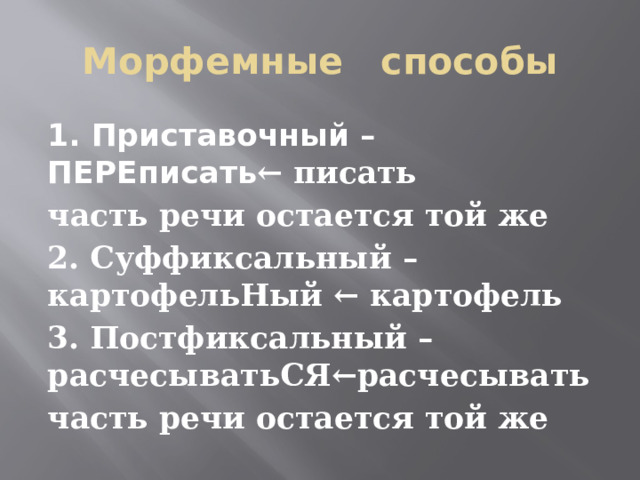 Морфемные способы

1. Приставочный – ПЕРЕписать← писать
часть речи остается той же
2. Суффиксальный – картофельНый ← картофель
3. Постфиксальный – расчесыватьСЯ←расчесывать
часть речи остается той же